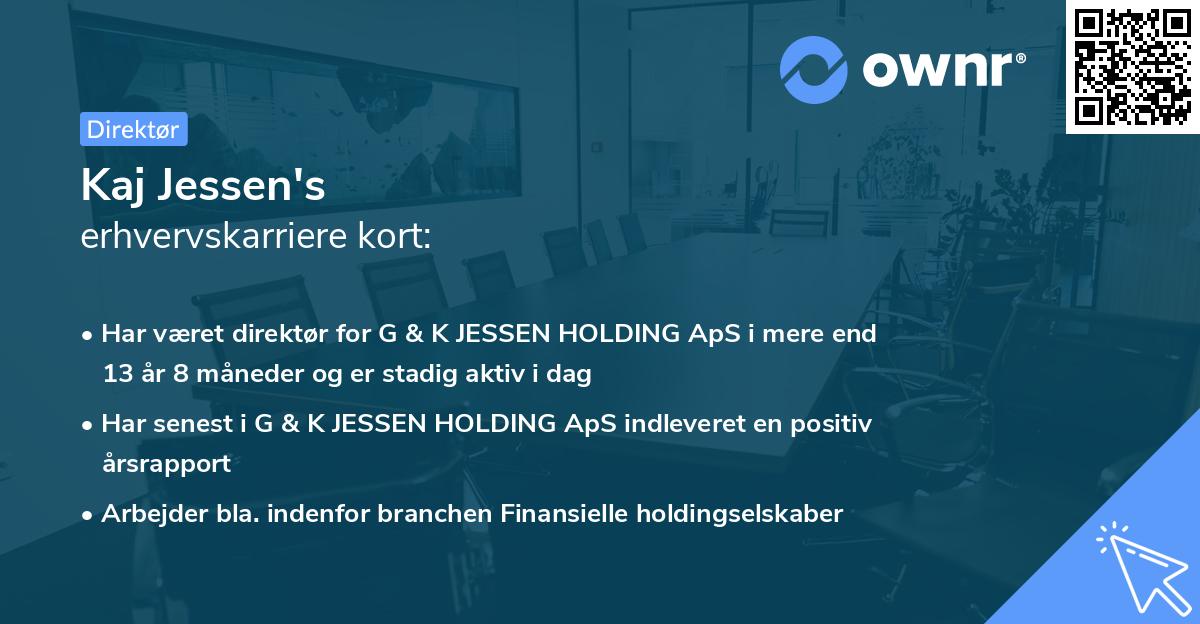 ownr®

Direktør

Kaj Jessen's
erhvervskarriere kort:

• Har været direktør for G & K JESSEN HOLDING ApS i mere end 13 år 8 måneder og er stadig aktiv i dag

• Har senest i G & K JESSEN HOLDING ApS indleveret en positiv årsrapport

• Arbejder bla. indenfor branchen Finansielle holdingselskaber